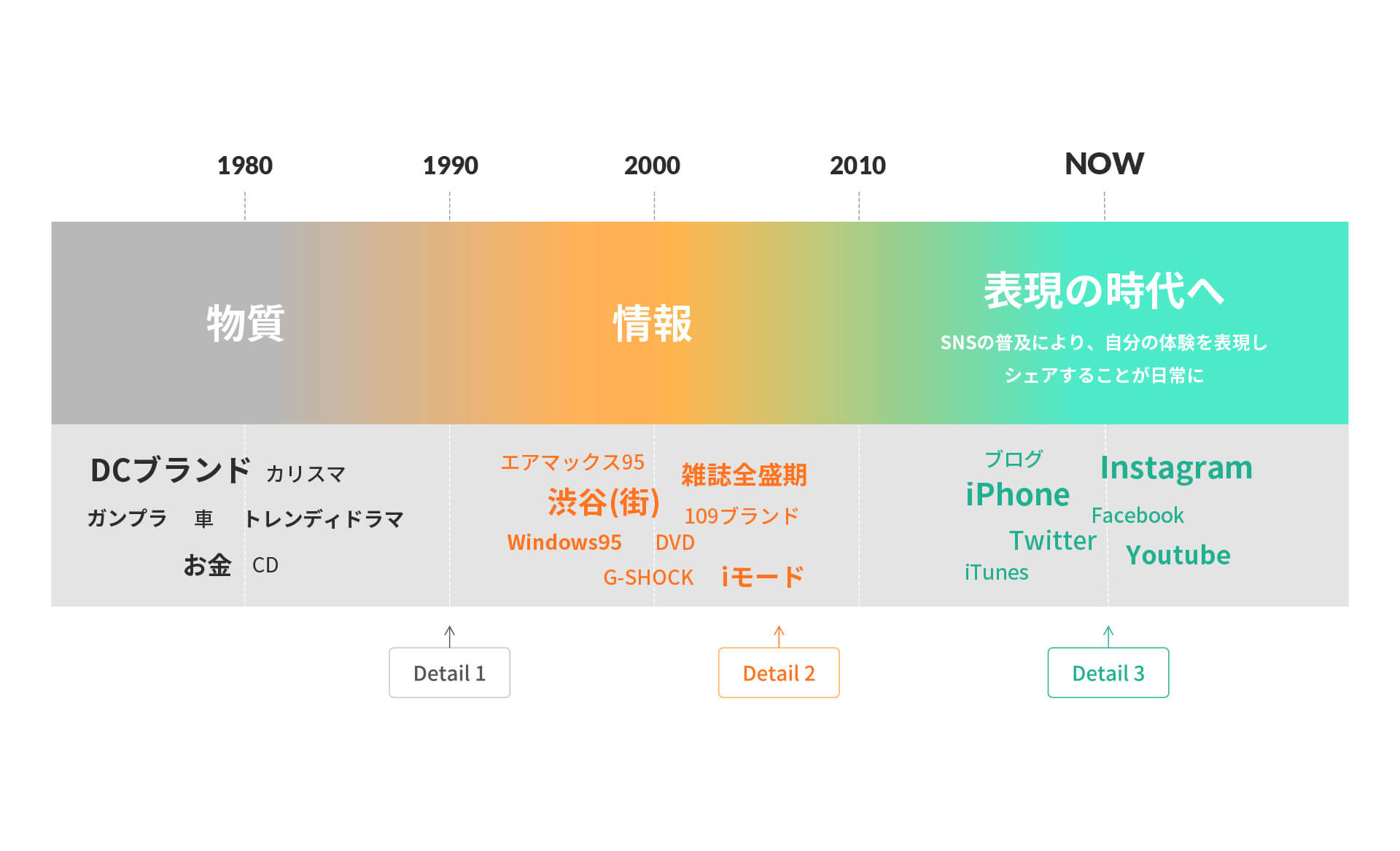 1980 1990 2000 2010 NOW

物質

情報

表現の時代へ

SNSの普及により、自分の体験を表現し
シェアすることが日常に

DCブランド カリスマ
ガンプラ 車 トレンディドラマ
お金 CD

エアマックス95
雑誌全盛期
渋谷(街)
109ブランド
Windows95 DVD
G-SHOCK iモード

ブログ
Instagram
iPhone
Facebook
Twitter
Youtube
iTunes

Detail 1

Detail 2

Detail 3